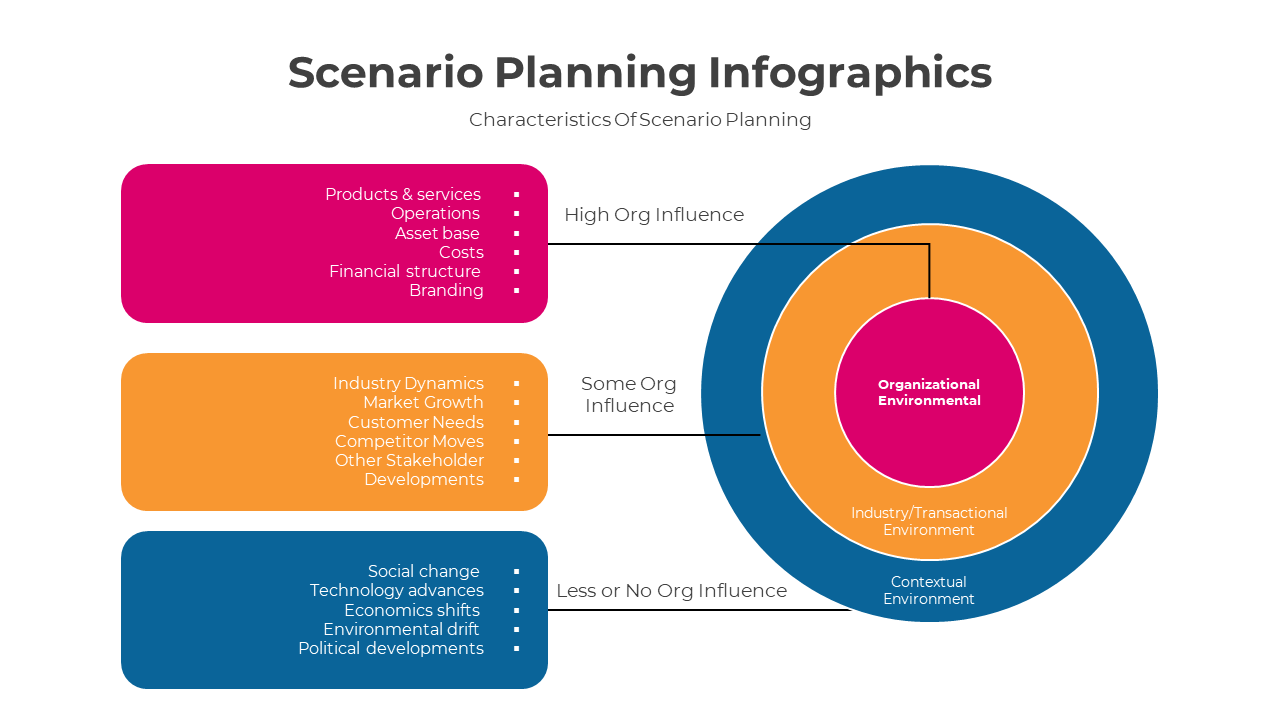 Scenario Planning Infographics

Characteristics Of Scenario Planning

Products & services
Operations
Asset base
Costs
Financial structure
Branding

High Org Influence

Industry Dynamics
Market Growth
Customer Needs
Competitor Moves
Other Stakeholder
Developments

Some Org Influence

Social change
Technology advances
Economics shifts
Environmental drift
Political developments

Less or No Org Influence

Organizational Environmental

Industry/Transactional Environment

Contextual Environment